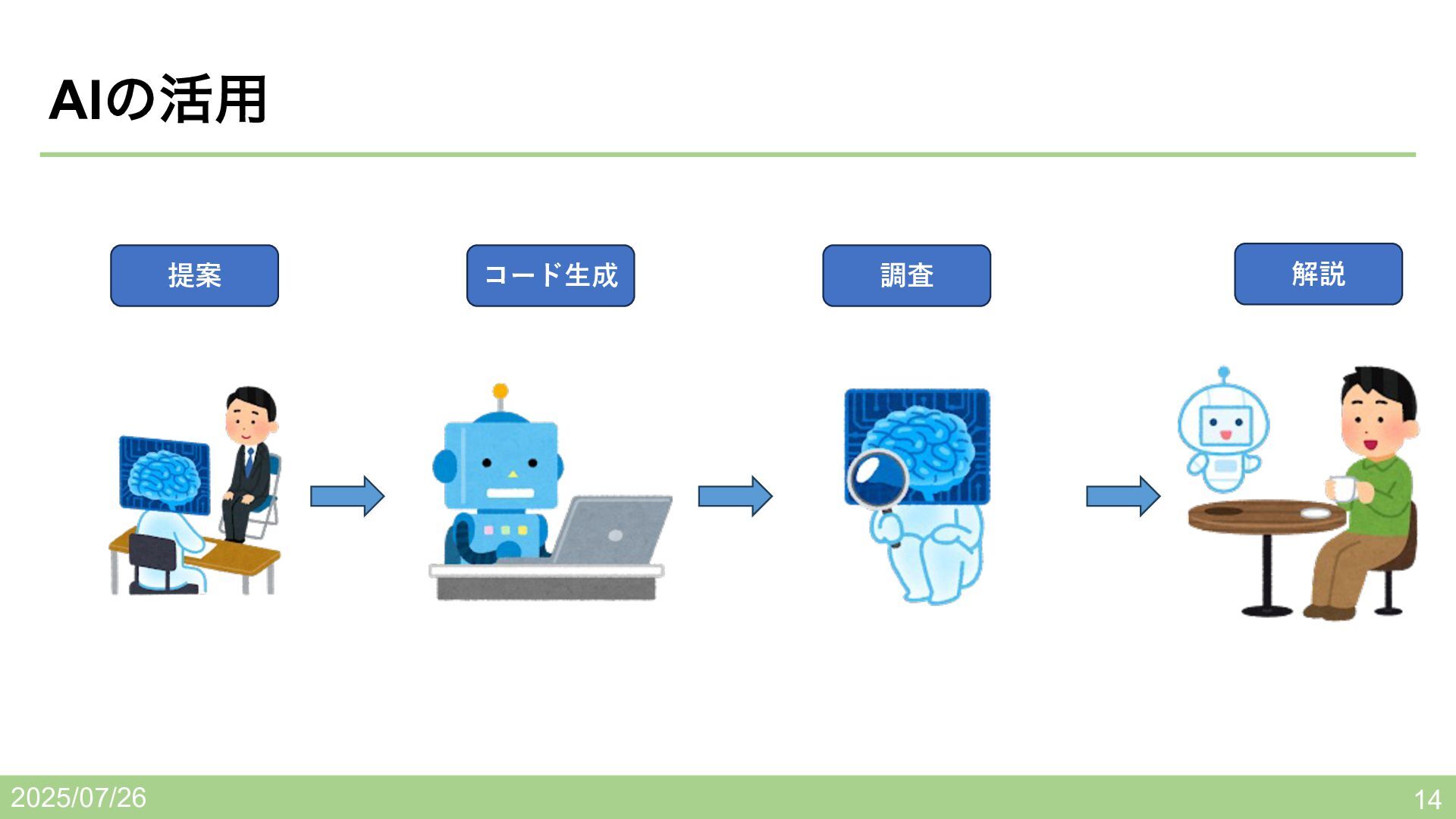 AIの活用

提案

コード生成

調査

解説

2025/07/26

14